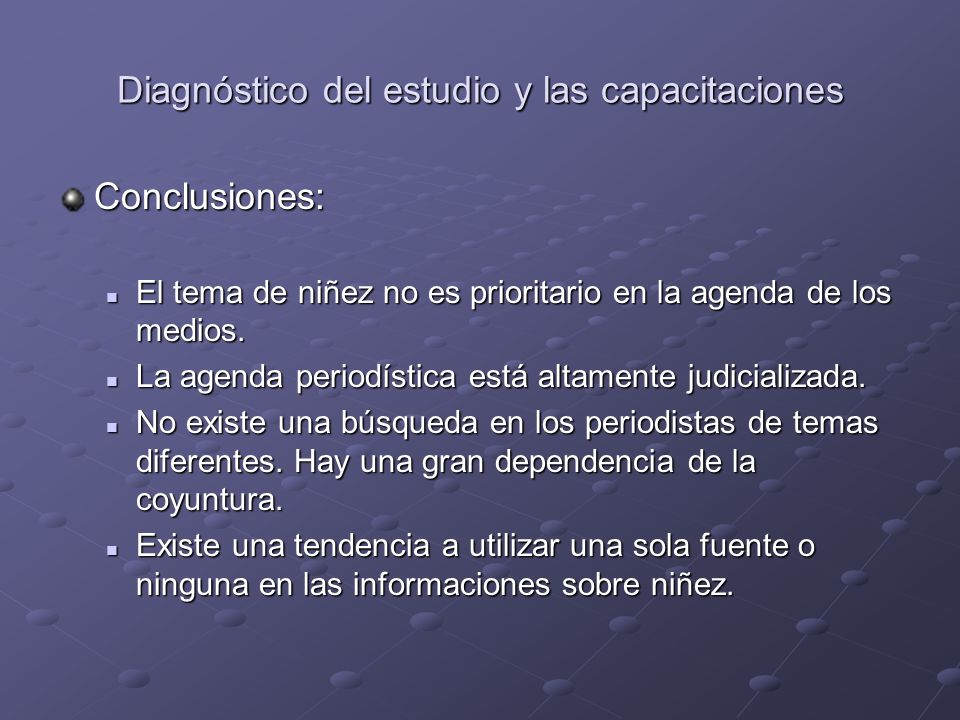 Diagnóstico del estudio y las capacitaciones

Conclusiones:

- El tema de niñez no es prioritario en la agenda de los medios.
- La agenda periodística está altamente judicializada.
- No existe una búsqueda en los periodistas de temas diferentes. Hay una gran dependencia de la coyuntura.
- Existe una tendencia a utilizar una sola fuente o ninguna en las informaciones sobre niñez.